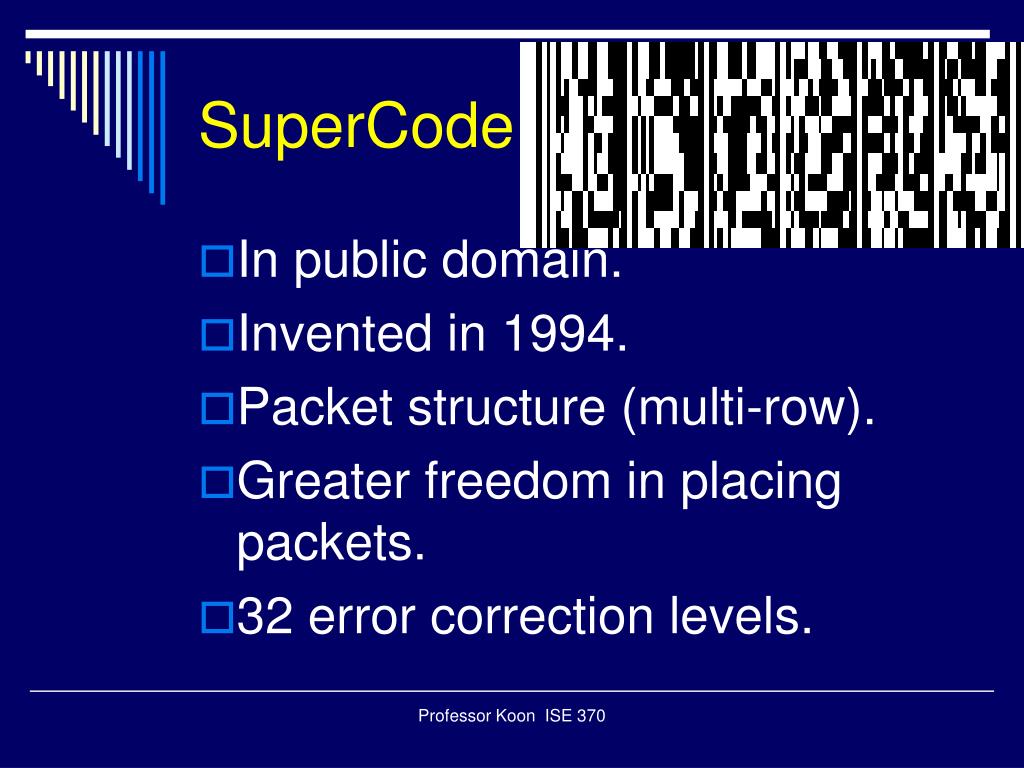 SuperCode

In public domain.

Invented in 1994.

Packet structure (multi-row).

Greater freedom in placing packets.

32 error correction levels.

Professor Koon ISE 370